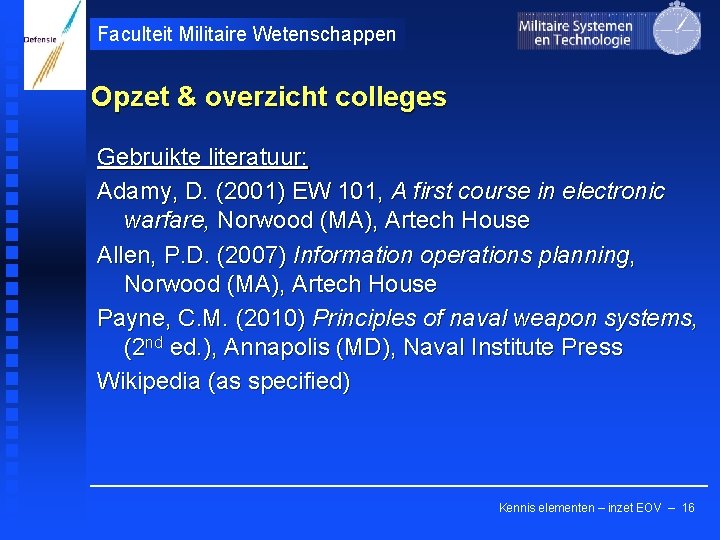 Defensie

Faculteit Militaire Wetenschappen

Militaire Systemen en Technologie

Opzet & overzicht colleges

Gebruikte literatuur:

Adamy, D. (2001) EW 101, A first course in electronic warfare, Norwood (MA), Artech House

Allen, P.D. (2007) Information operations planning, Norwood (MA), Artech House

Payne, C.M. (2010) Principles of naval weapon systems, ($2^{nd}$ ed.), Annapolis (MD), Naval Institute Press

Wikipedia (as specified)

Kennis elementen – inzet EOV – 16